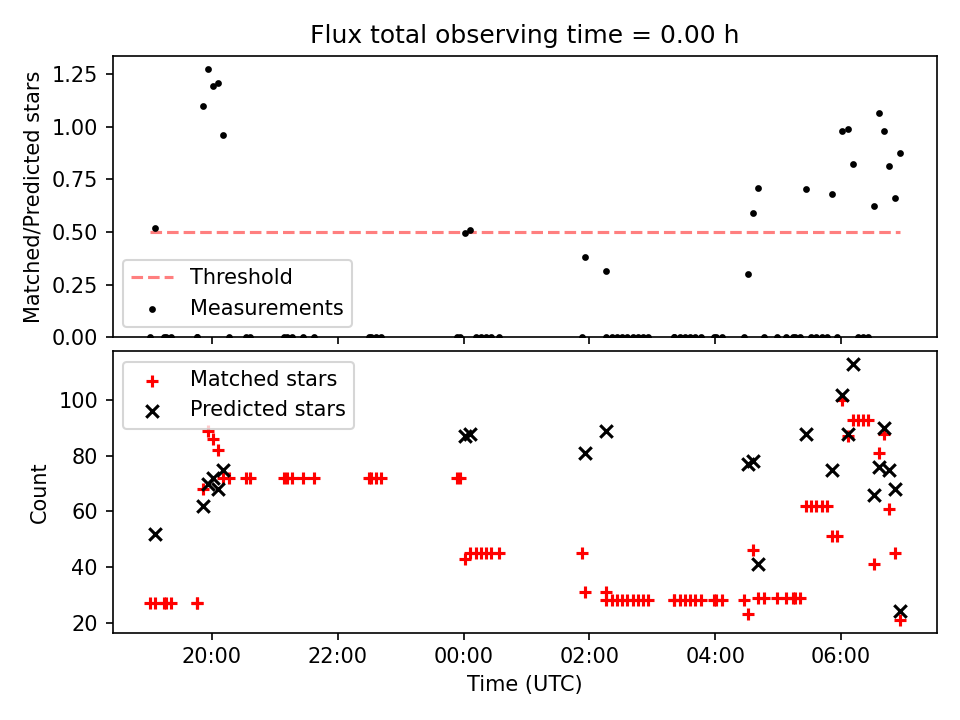 Flux total observing time = 0.00 h

Matched/Predicted stars

1.25
1.00
0.75
0.50
0.25
0.00

Threshold
Measurements

Matched stars
Predicted stars

Count

100
80
60
40
20

20:00
22:00
00:00
02:00
04:00
06:00

Time (UTC)